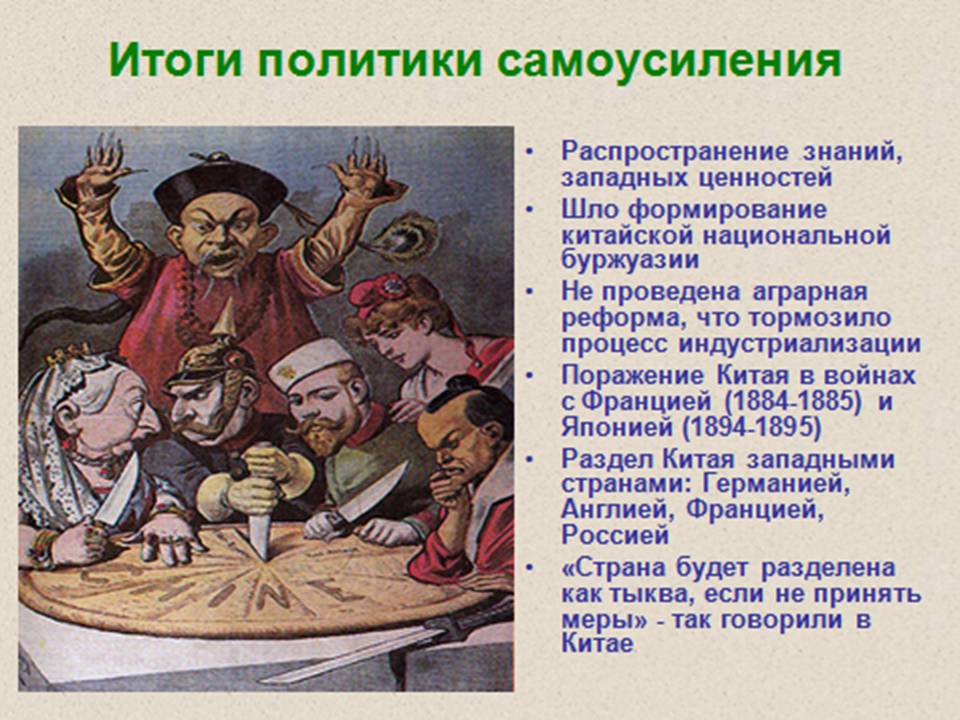 Итоги политики самоусиления

CHINE

• Распространение знаний, западных ценностей
• Шло формирование китайской национальной буржуазии
• Не проведена аграрная реформа, что тормозило процесс индустриализации
• Поражение Китая в войнах с Францией (1884-1885) и Японией (1894-1895)
• Раздел Китая западными странами: Германией, Англией, Францией, Россией
• «Страна будет разделена как тыква, если не принять меры» - так говорили в Китае